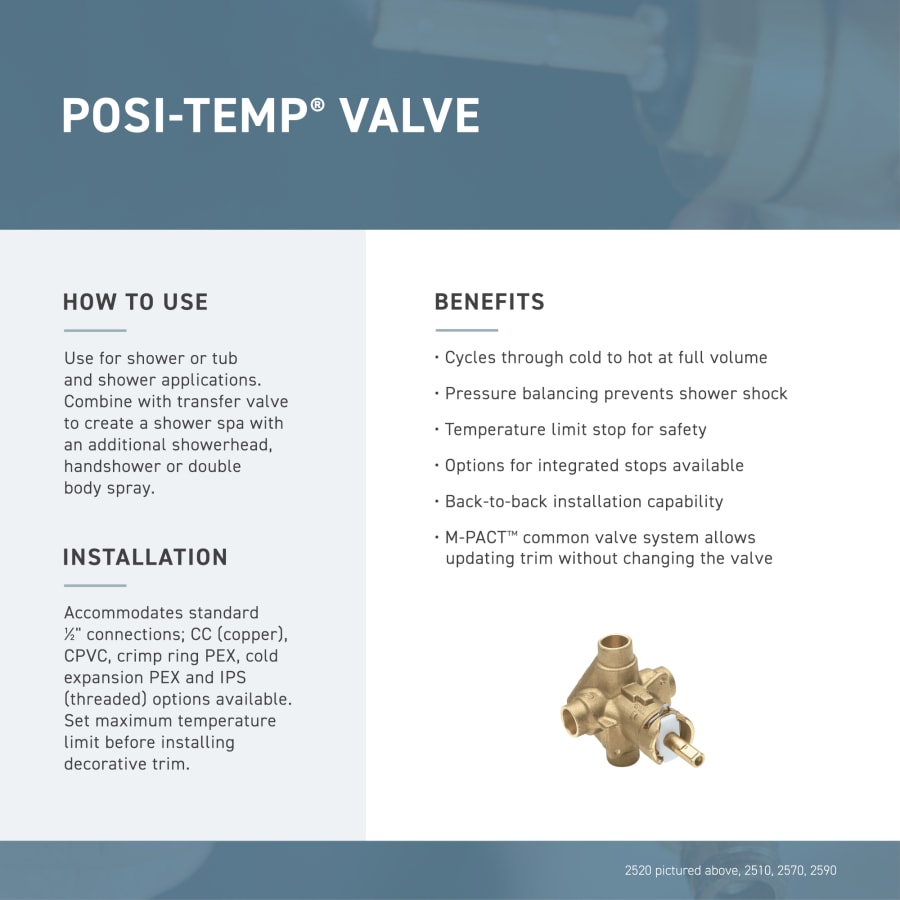 POSI-TEMP® VALVE

HOW TO USE

Use for shower or tub and shower applications. Combine with transfer valve to create a shower spa with an additional showerhead, handshower or double body spray.

INSTALLATION

Accommodates standard ½" connections; CC (copper), CPVC, crimp ring PEX, cold expansion PEX and IPS (threaded) options available. Set maximum temperature limit before installing decorative trim.

BENEFITS

• Cycles through cold to hot at full volume

• Pressure balancing prevents shower shock

• Temperature limit stop for safety

• Options for integrated stops available

• Back-to-back installation capability

• M-PACT™ common valve system allows updating trim without changing the valve

2520 pictured above, 2510, 2570, 2590